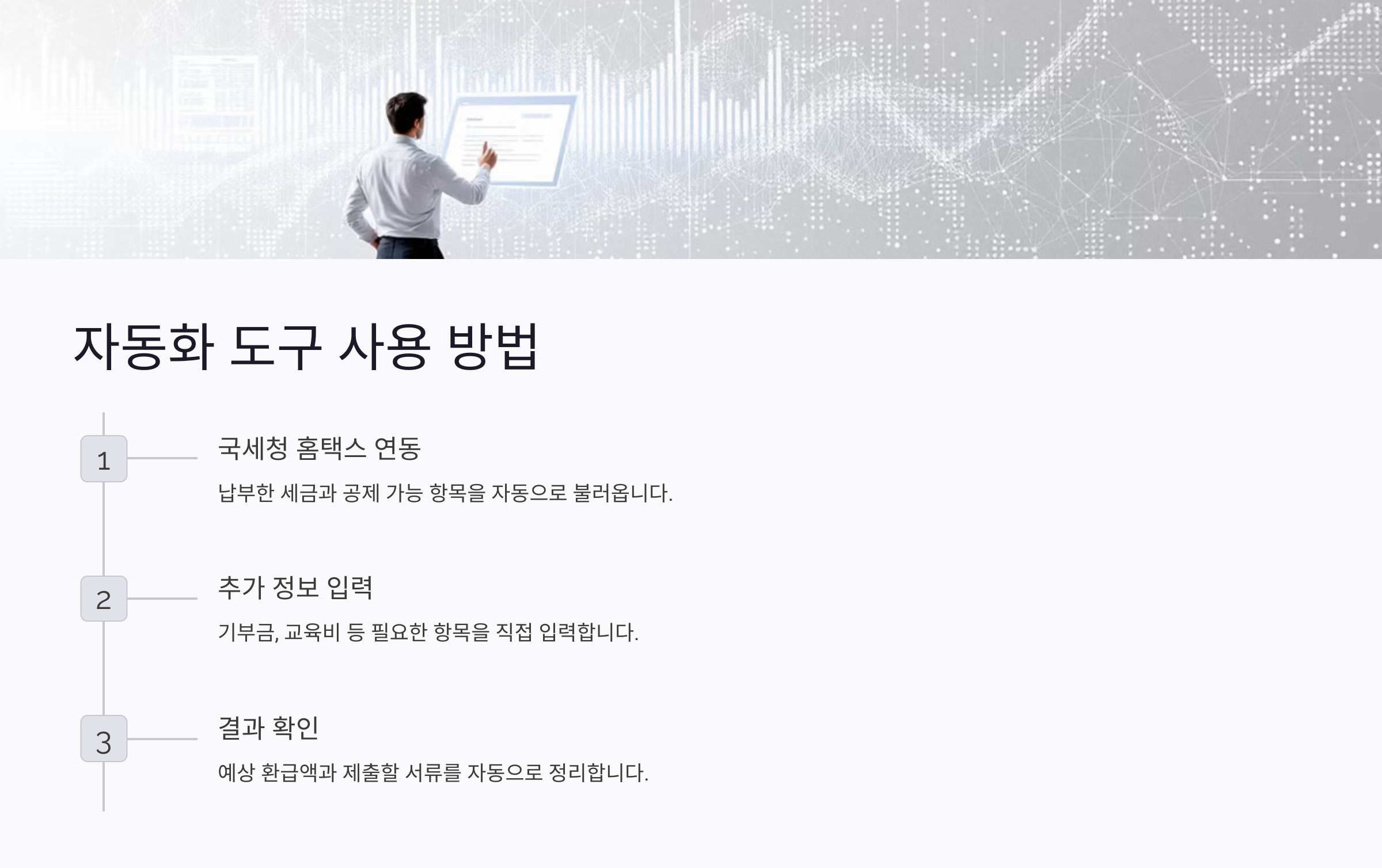 자동화 도구 사용 방법

1

국세청 홈택스 연동

납부한 세금과 공제 가능 항목을 자동으로 불러옵니다.

2

추가 정보 입력

기부금, 교육비 등 필요한 항목을 직접 입력합니다.

3

결과 확인

예상 환급액과 제출할 서류를 자동으로 정리합니다.